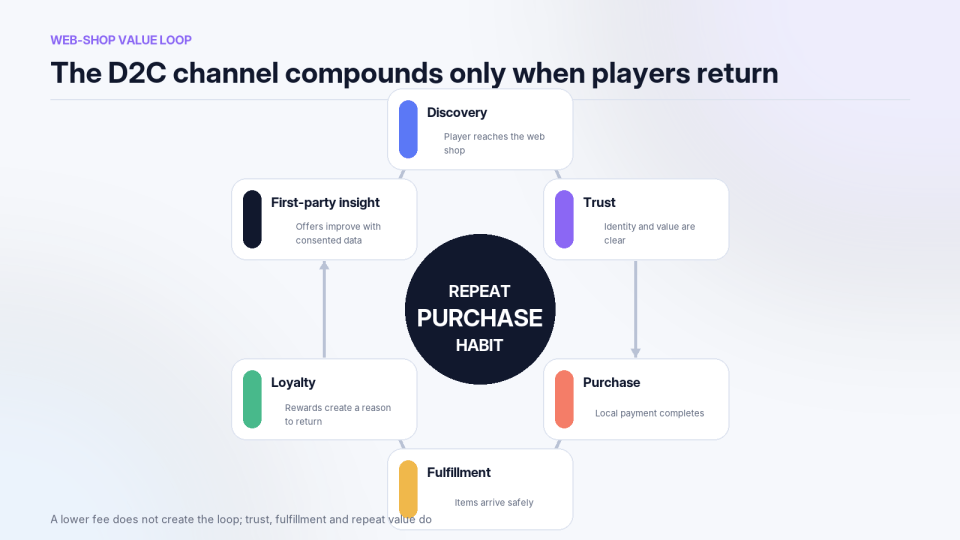 WEB-SHOP VALUE LOOP

The D2C channel compounds only when players return

Discovery
Player reaches the web shop

Trust
Identity and value are clear

Purchase
Local payment completes

Fulfillment
Items arrive safely

Loyalty
Rewards create a reason to return

First-party insight
Offers improve with consented data

REPEAT
PURCHASE
HABIT

A lower fee does not create the loop; trust, fulfillment and repeat value do